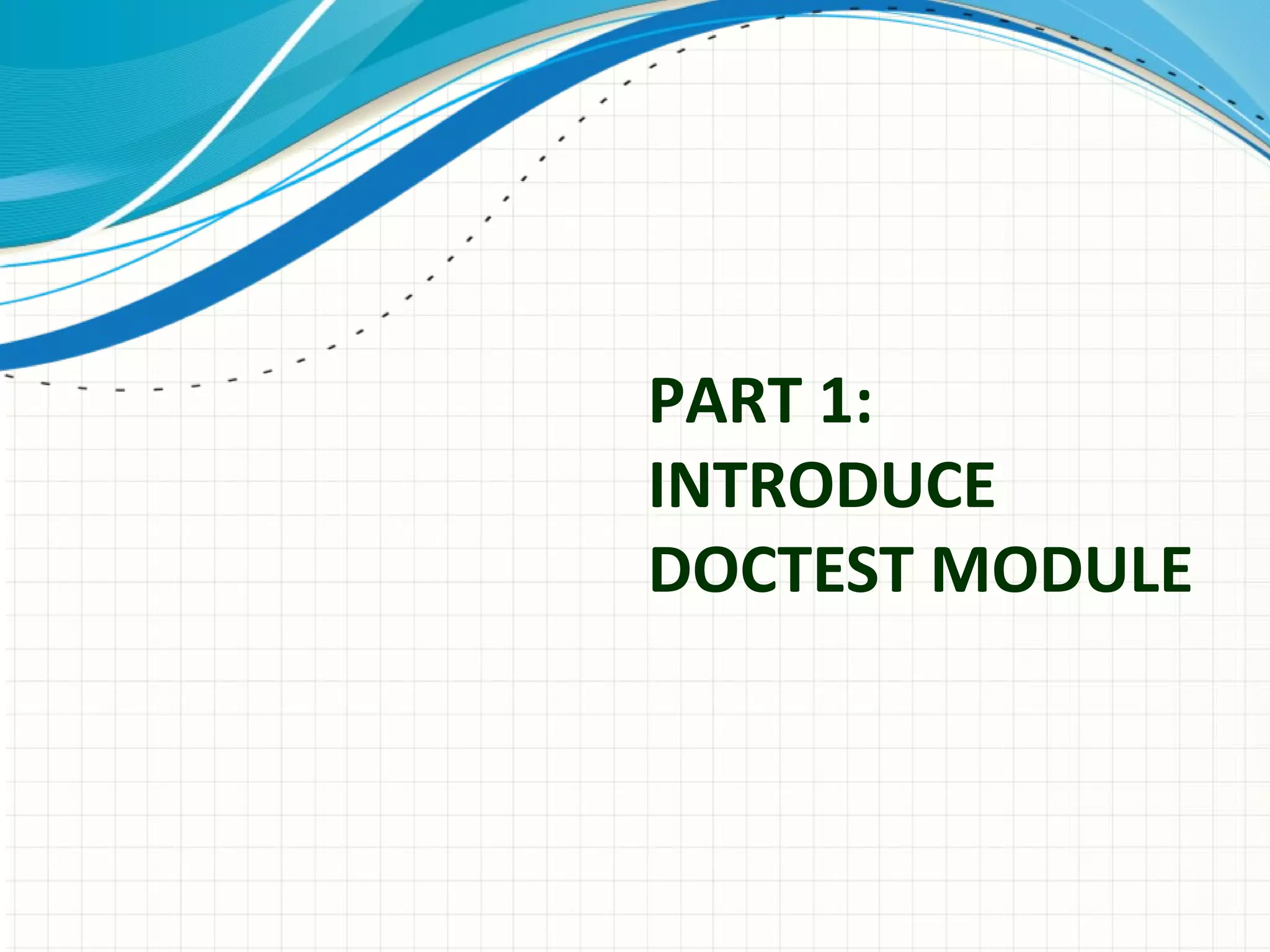 PART 1:
INTRODUCE
DOCTEST MODULE